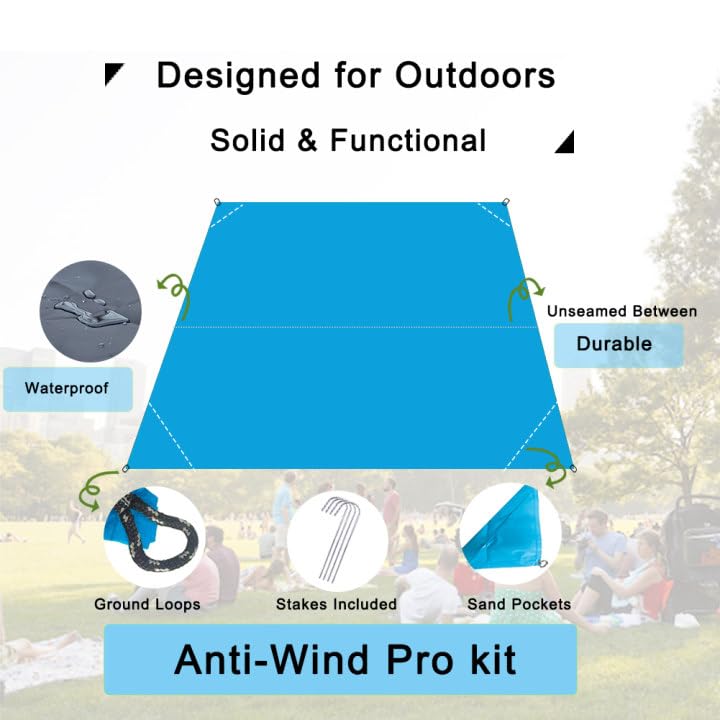 Designed for Outdoors

Solid & Functional

Unseamed Between

Durable

Waterproof

Ground Loops

Stakes Included

Sand Pockets

Anti-Wind Pro kit